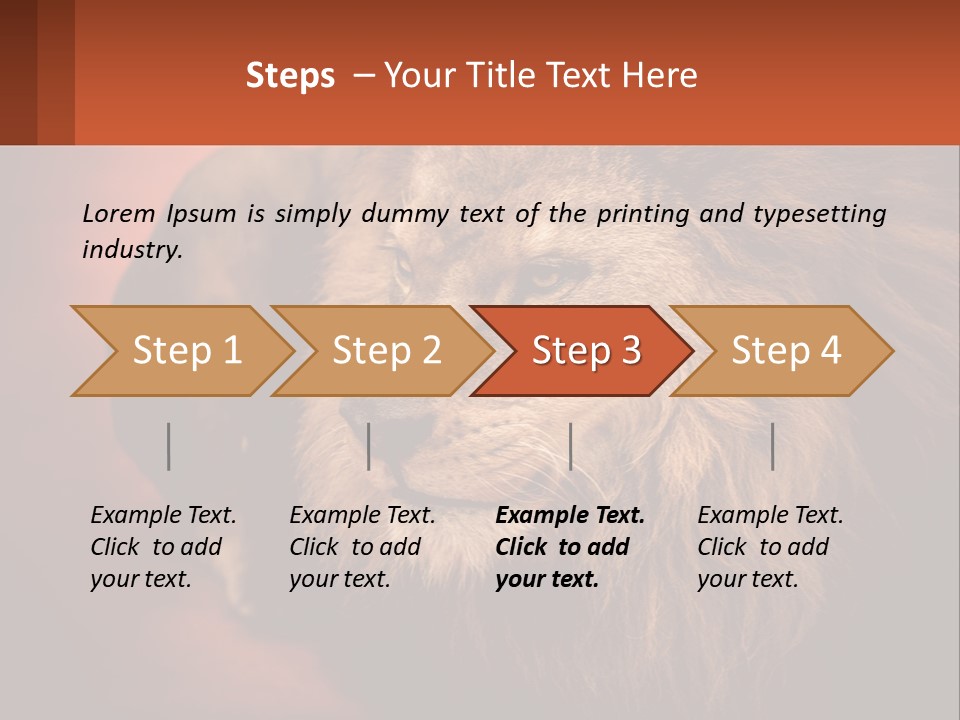 Steps – Your Title Text Here

Lorem Ipsum is simply dummy text of the printing and typesetting industry.

Step 1

Step 2

Step 3

Step 4

Example Text. Click to add your text.

Example Text. Click to add your text.

Example Text. Click to add your text.

Example Text. Click to add your text.